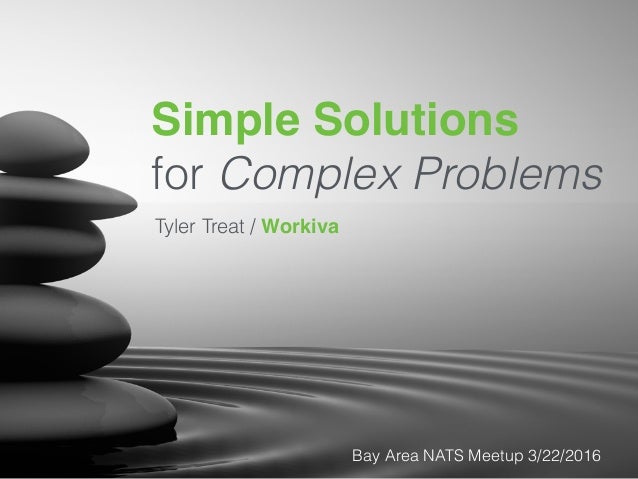 Simple Solutions
for Complex Problems

Tyler Treat / Workiva

Bay Area NATS Meetup 3/22/2016